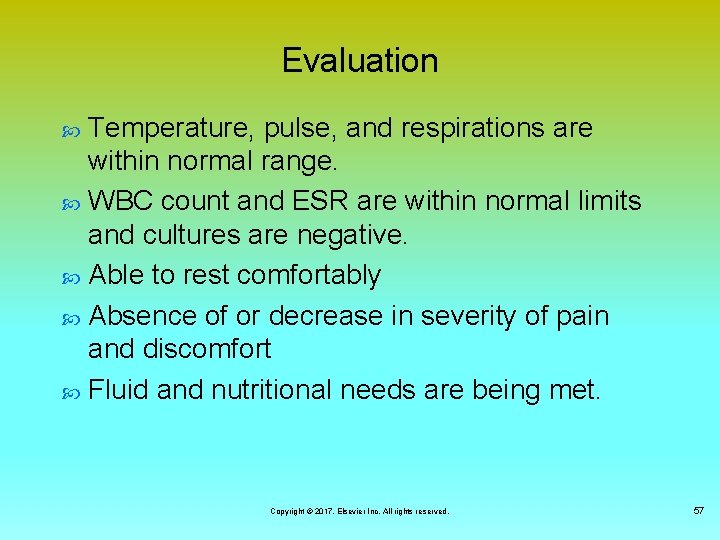 Evaluation

Temperature, pulse, and respirations are within normal range.

WBC count and ESR are within normal limits and cultures are negative.

Able to rest comfortably

Absence of or decrease in severity of pain and discomfort

Fluid and nutritional needs are being met.

Copyright © 2017, Elsevier Inc. All rights reserved.

57